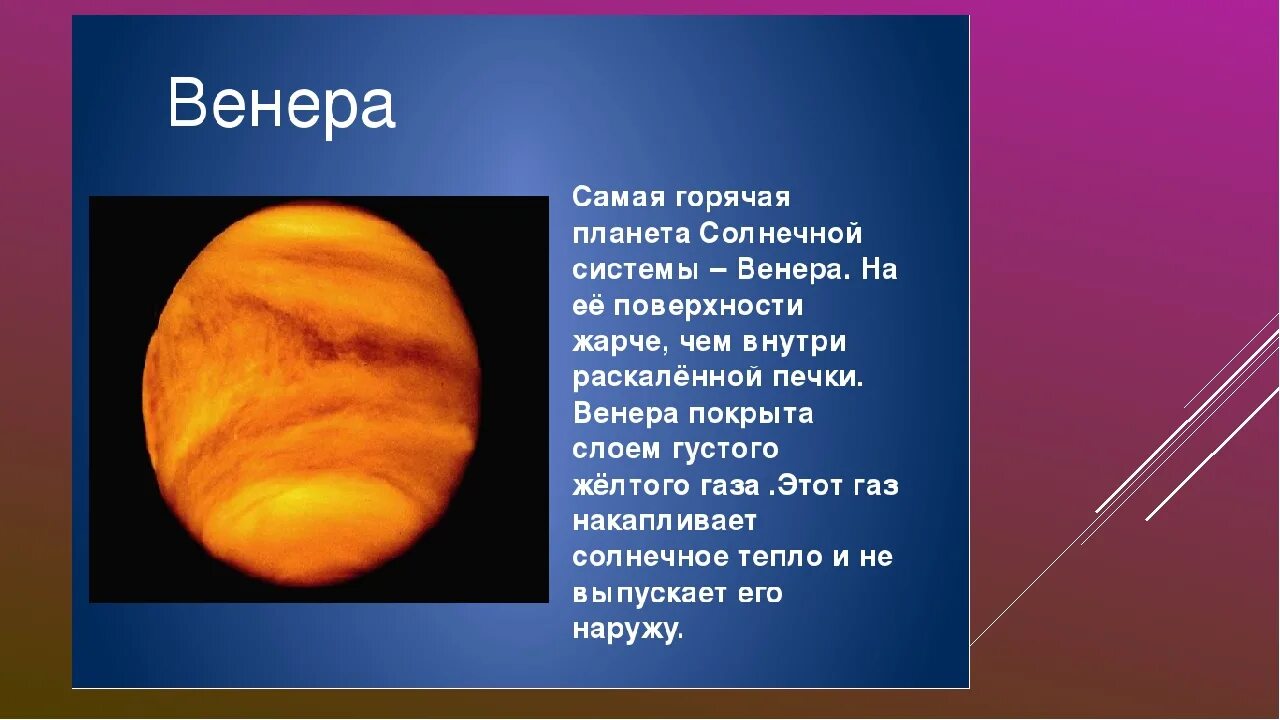 Венера

Самая горячая планета Солнечной системы – Венера. На её поверхности жарче, чем внутри раскалённой печки. Венера покрыта слоем густого жёлтого газа .Этот газ накапливает солнечное тепло и не выпускает его наружу.